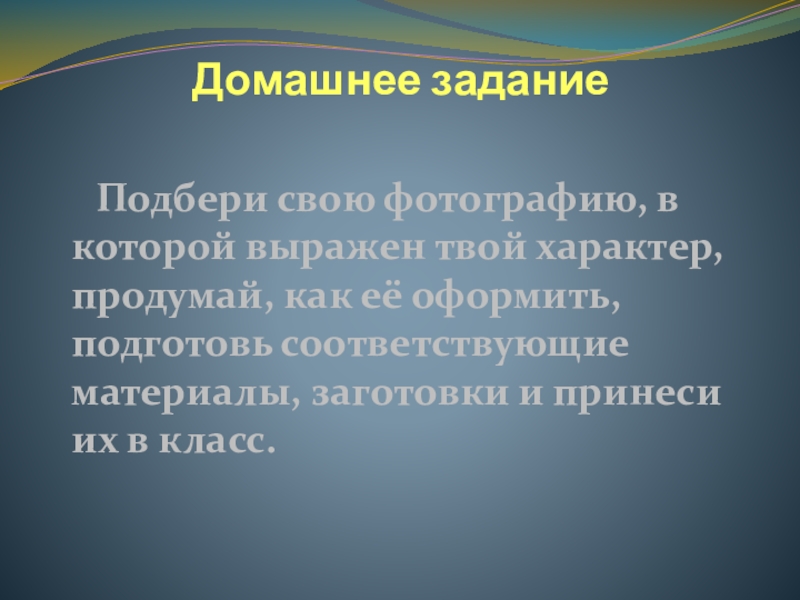 Домашнее задание

Подбери свою фотографию, в которой выражен твой характер, продумай, как её оформить, подготовь соответствующие материалы, заготовки и принеси их в класс.